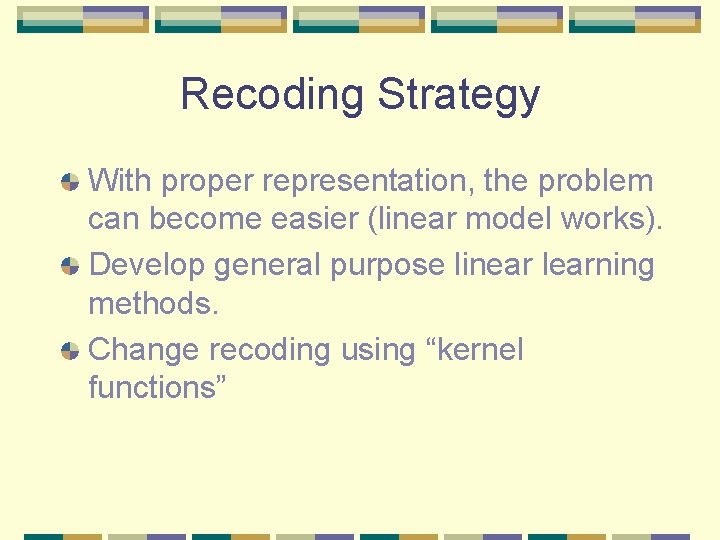 Recoding Strategy

With proper representation, the problem can become easier (linear model works).

Develop general purpose linear learning methods.

Change recoding using “kernel functions”